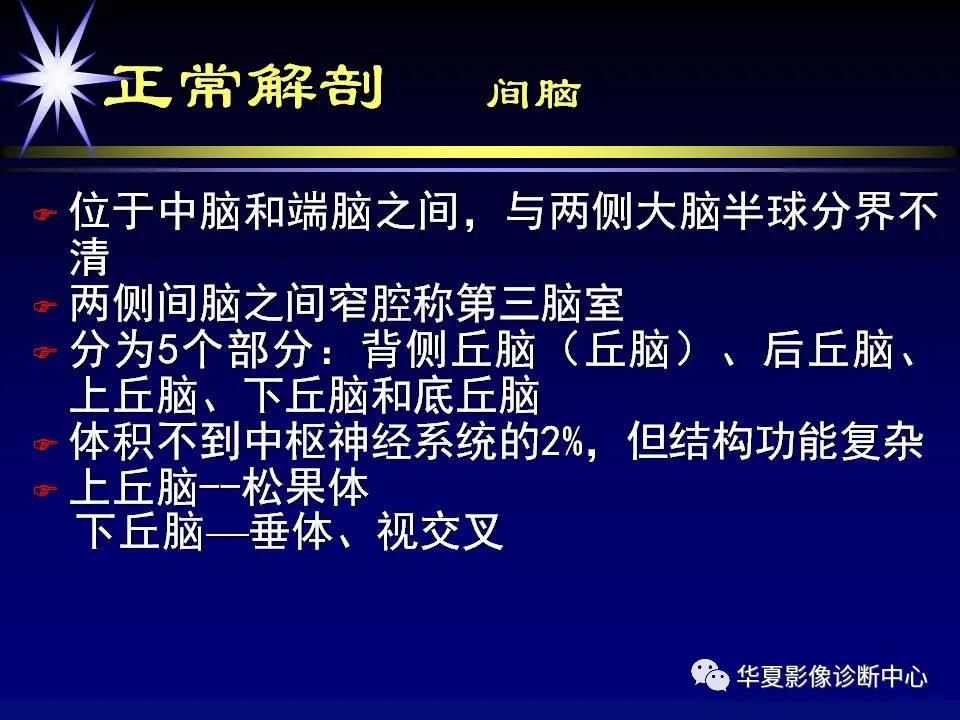 正常解剖　　间脑

位于中脑和端脑之间，与两侧大脑半球分界不清

两侧间脑之间窄腔称第三脑室

分为5个部分：背侧丘脑（丘脑）、后丘脑、上丘脑、下丘脑和底丘脑

体积不到中枢神经系统的2%，但结构功能复杂

上丘脑--松果体
下丘脑—垂体、视交叉

华夏影像诊断中心